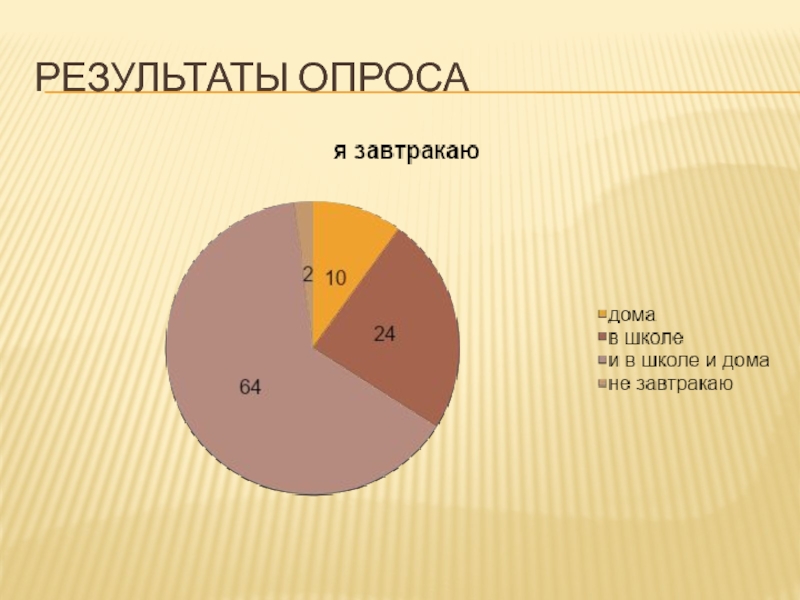 РЕЗУЛЬТАТЫ ОПРОСА

я завтракаю

2
10
24
64

дома
в школе
и в школе и дома
не завтракаю